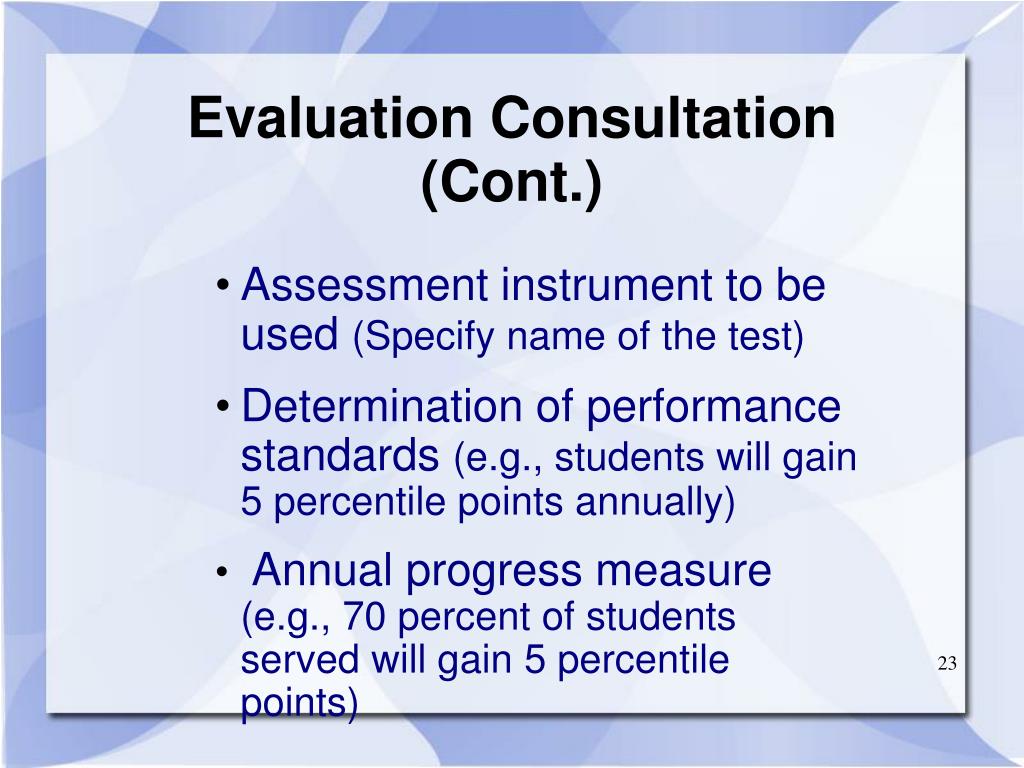 Evaluation Consultation (Cont.)

• Assessment instrument to be used (Specify name of the test)

• Determination of performance standards (e.g., students will gain 5 percentile points annually)

• Annual progress measure (e.g., 70 percent of students served will gain 5 percentile points)

23